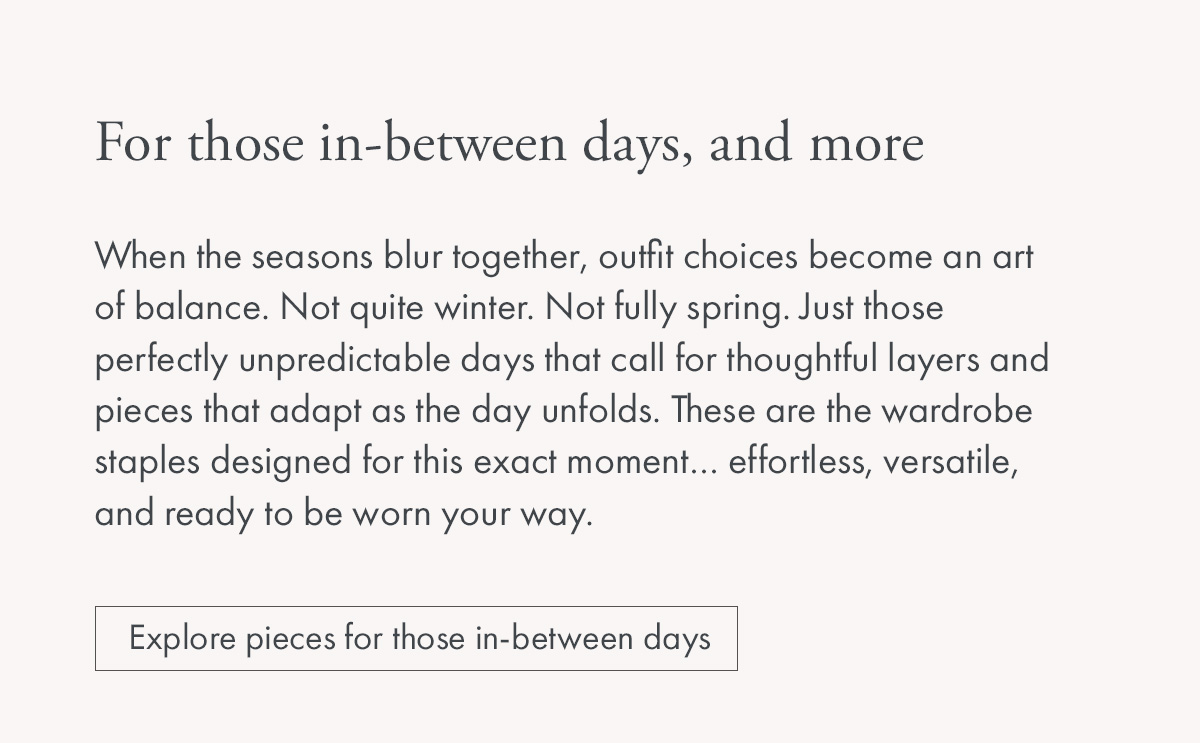 For those in-between days, and more

When the seasons blur together, outfit choices become an art of balance. Not quite winter. Not fully spring. Just those perfectly unpredictable days that call for thoughtful layers and pieces that adapt as the day unfolds. These are the wardrobe staples designed for this exact moment... effortless, versatile, and ready to be worn your way.

Explore pieces for those in-between days